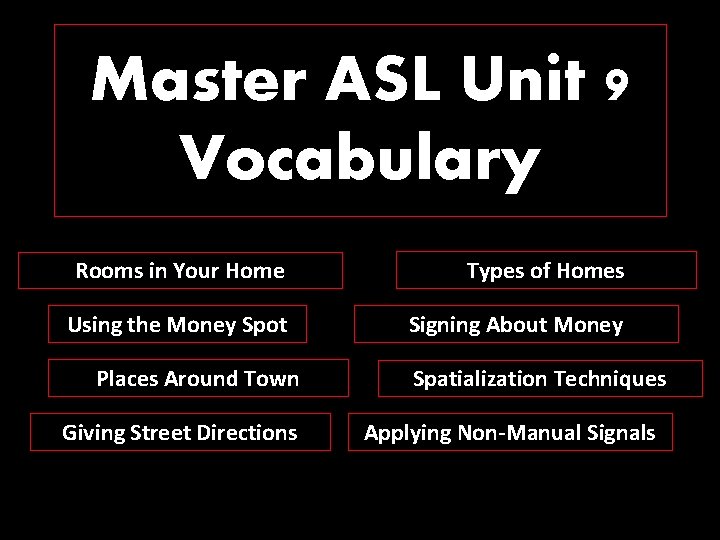 Master ASL Unit 9
Vocabulary

Rooms in Your Home

Types of Homes

Using the Money Spot

Signing About Money

Places Around Town

Spatialization Techniques

Giving Street Directions

Applying Non-Manual Signals